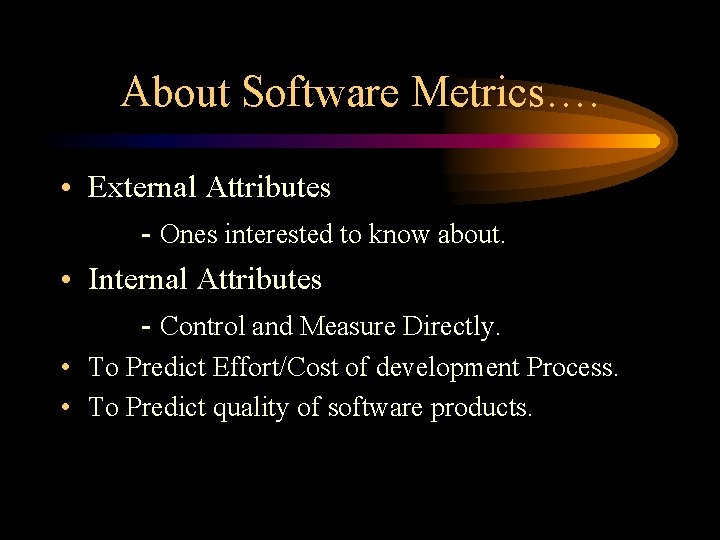 About Software Metrics….

• External Attributes

- Ones interested to know about.

• Internal Attributes

- Control and Measure Directly.

• To Predict Effort/Cost of development Process.

• To Predict quality of software products.